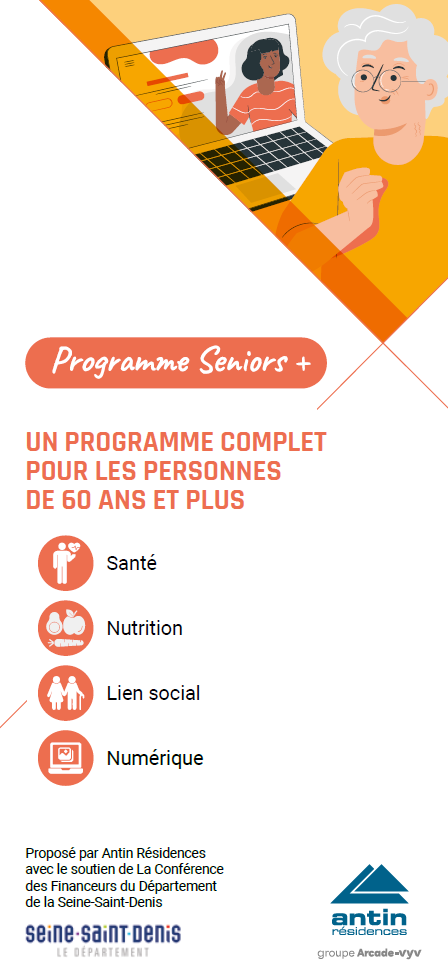 Programme Seniors +

UN PROGRAMME COMPLET POUR LES PERSONNES DE 60 ANS ET PLUS

Santé

Nutrition

Lien social

Numérique

Proposé par Antin Résidences avec le soutien de La Conférence des Financeurs du Département de la Seine-Saint-Denis

SEINE-SAINT-DENIS
LE DÉPARTEMENT

antin
résidences

groupe Arcade-VYV